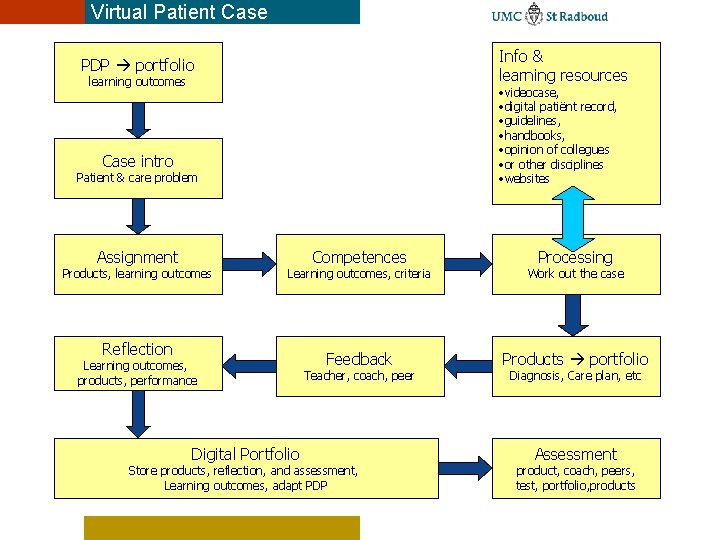 Virtual Patient Case

UMC St Radboud

PDP → portfolio
learning outcomes

Case intro
Patient & care problem

Assignment
Products, learning outcomes

Competences
Learning outcomes, criteria

Info &
learning resources
•videocase,
•digital patiënt record,
•guidelines,
•handbooks,
•opinion of collegues
•or other disciplines
•websites

Processing
Work out the case

Products → portfolio
Diagnosis, Care plan, etc

Feedback
Teacher, coach, peer

Reflection
Learning outcomes, products, performance

Digital Portfolio
Store products, reflection, and assessment, Learning outcomes, adapt PDP

Assessment
product, coach, peers, test, portfolio,products